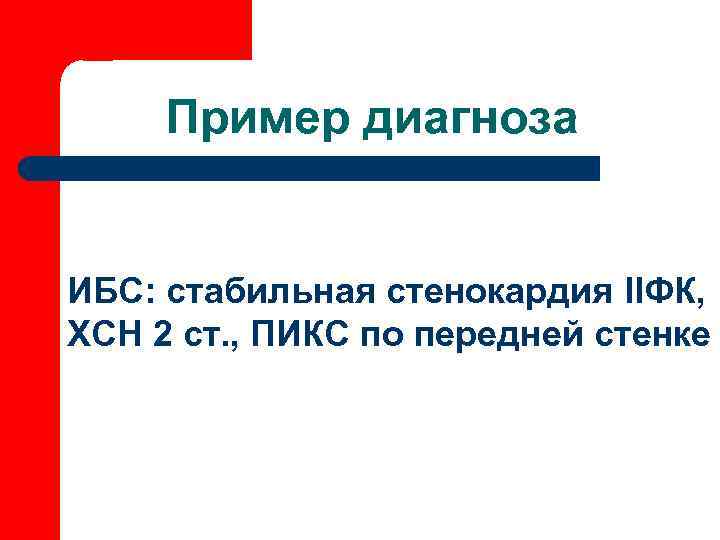 Пример диагноза

ИБС: стабильная стенокардия IIФК, ХСН 2 ст., ПИКС по передней стенке